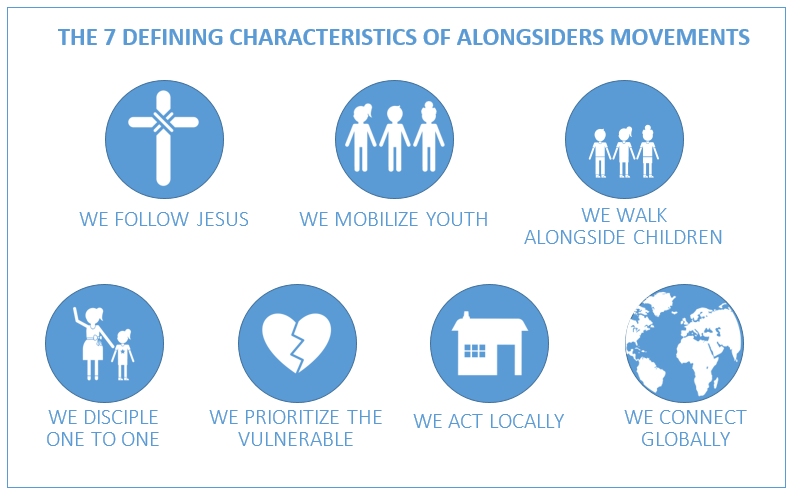 THE 7 DEFINING CHARACTERISTICS OF ALONGSIDERS MOVEMENTS

WE FOLLOW JESUS

WE MOBILIZE YOUTH

WE WALK ALONGSIDE CHILDREN

WE DISCIPLE ONE TO ONE

WE PRIORITIZE THE VULNERABLE

WE ACT LOCALLY

WE CONNECT GLOBALLY